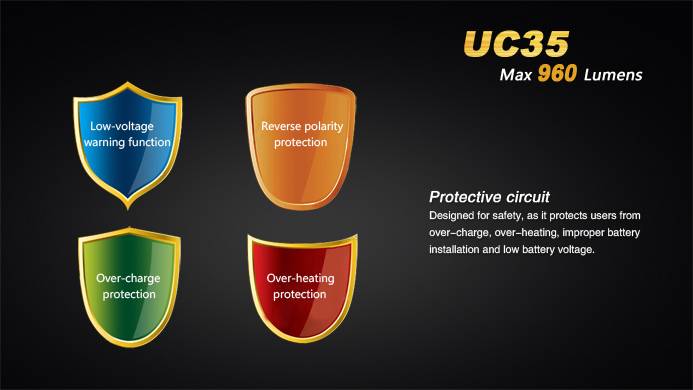 UC35
Max 960 Lumens

Low-voltage warning function

Reverse polarity protection

Over-charge protection

Over-heating protection

Protective circuit
Designed for safety, as it protects users from over–charge, over–heating, improper battery installation and low battery voltage.